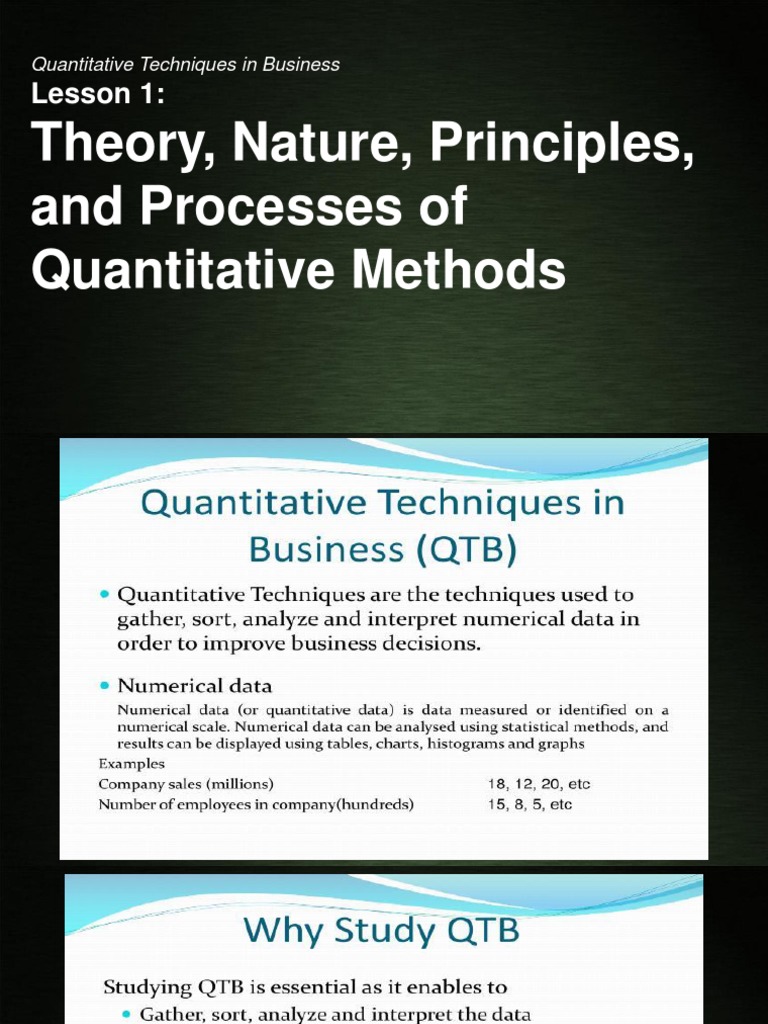 Quantitative Techniques in Business
Lesson 1:
Theory, Nature, Principles, and Processes of Quantitative Methods

Quantitative Techniques in Business (QTB)

• Quantitative Techniques are the techniques used to gather, sort, analyze and interpret numerical data in order to improve business decisions.

• Numerical data
Numerical data (or quantitative data) is data measured or identified on a numerical scale. Numerical data can be analysed using statistical methods, and results can be displayed using tables, charts, histograms and graphs
Examples
Company sales (millions) 18, 12, 20, etc
Number of employees in company(hundreds) 15, 8, 5, etc

Why Study QTB

Studying QTB is essential as it enables to
• Gather, sort, analyze and interpret the data